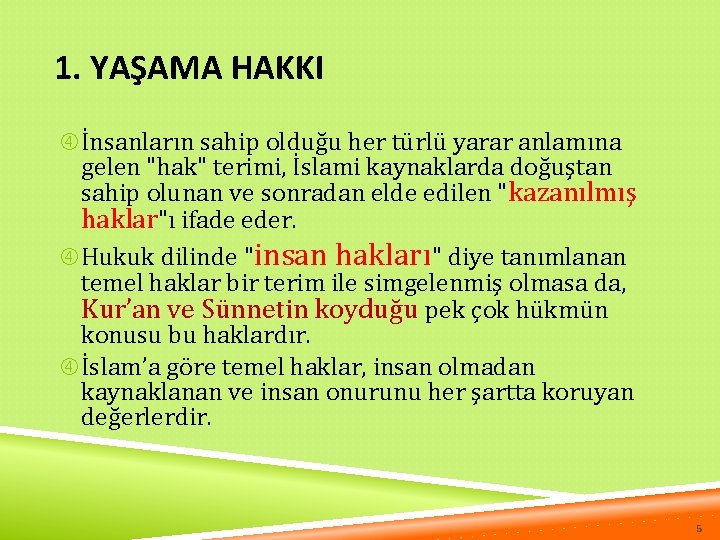 1. YAŞAMA HAKKI

İnsanların sahip olduğu her türlü yarar anlamına gelen "hak" terimi, İslami kaynaklarda doğuştan sahip olunan ve sonradan elde edilen "kazanılmış haklar"ı ifade eder.

Hukuk dilinde "insan hakları" diye tanımlanan temel haklar bir terim ile simgelenmiş olmasa da, Kur'an ve Sünnetin koyduğu pek çok hükmün konusu bu haklardır.

İslam'a göre temel haklar, insan olmadan kaynaklanan ve insan onurunu her şartta koruyan değerlerdir.

5